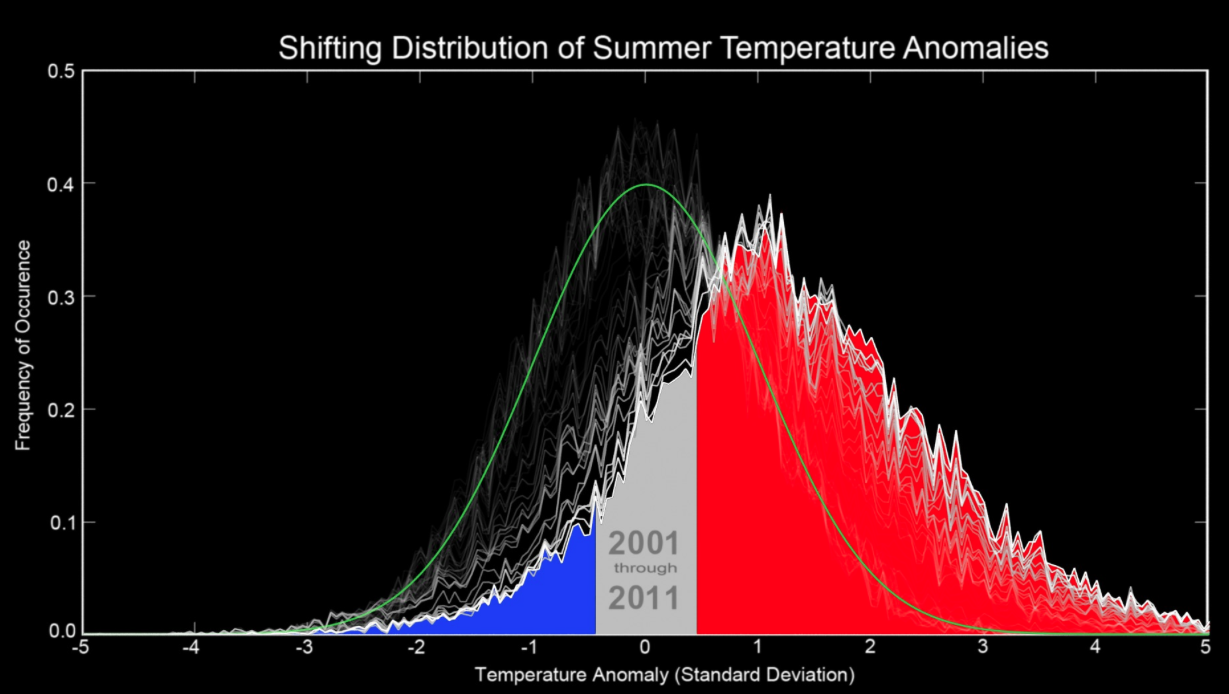 Shifting Distribution of Summer Temperature Anomalies

Frequency of Occurence

0.5
0.4
0.3
0.2
0.1
0.0

2001
through
2011

-5 -4 -3 -2 -1 0 1 2 3 4 5

Temperature Anomaly (Standard Deviation)